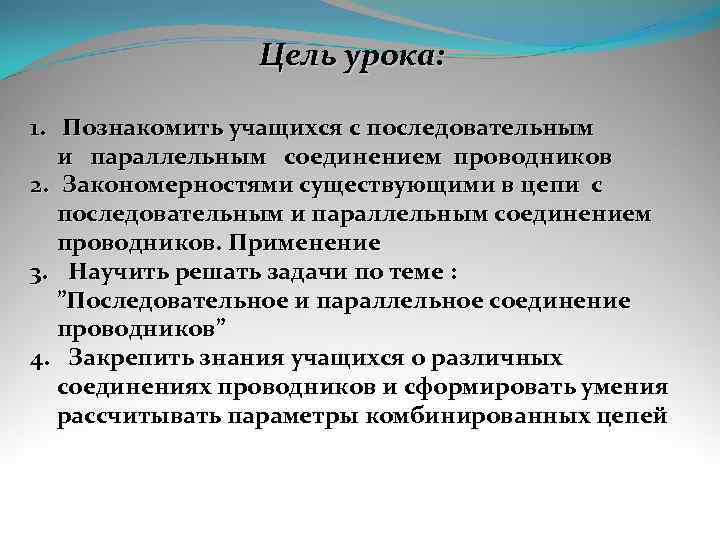 Цель урока:

1. Познакомить учащихся с последовательным и параллельным соединением проводников
2. Закономерностями существующими в цепи с последовательным и параллельным соединением проводников. Применение
3. Научить решать задачи по теме : "Последовательное и параллельное соединение проводников"
4. Закрепить знания учащихся о различных соединениях проводников и сформировать умения рассчитывать параметры комбинированных цепей